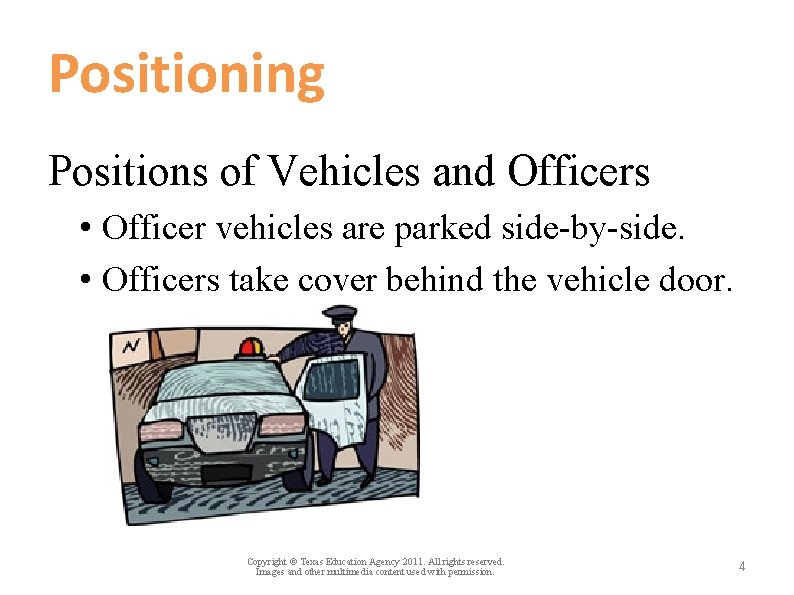 Positioning

Positions of Vehicles and Officers

• Officer vehicles are parked side-by-side.
• Officers take cover behind the vehicle door.

Copyright © Texas Education Agency 2011. All rights reserved.
Images and other multimedia content used with permission.

4